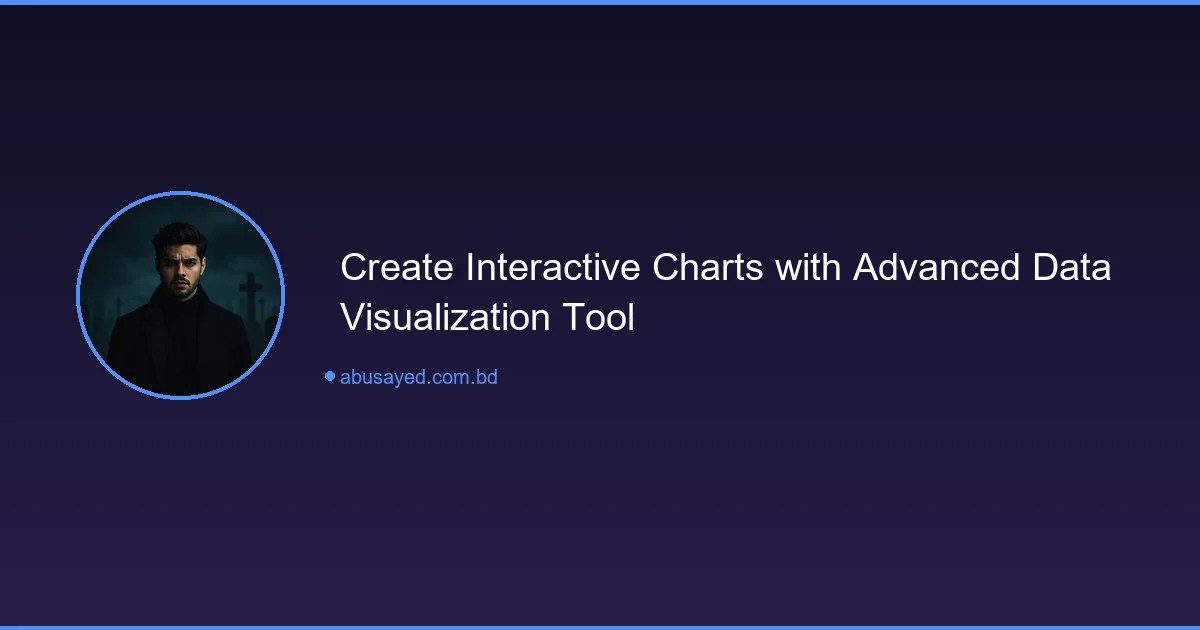 Create Interactive Charts with Advanced Data Visualization Tool

abusayed.com.bd